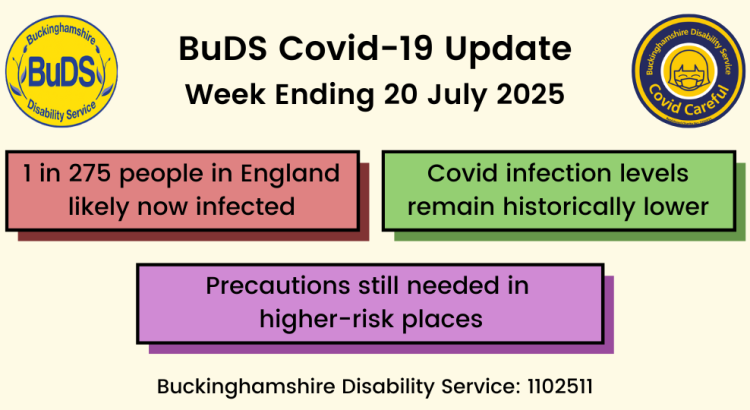 Buckinghamshire
BuDS
Disability Service

BuDS Covid-19 Update
Week Ending 20 July 2025

Buckinghamshire Disability Service
Covid Careful

1 in 275 people in England likely now infected

Covid infection levels remain historically lower

Precautions still needed in higher-risk places

Buckinghamshire Disability Service: 1102511